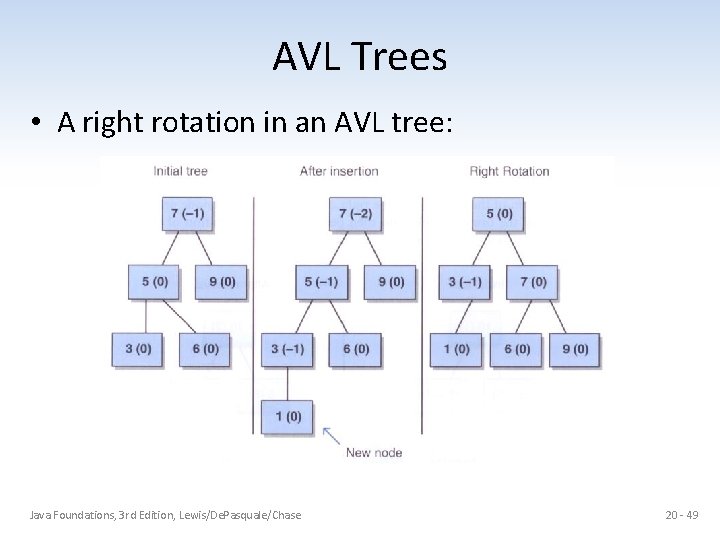 AVL Trees

• A right rotation in an AVL tree:

Initial tree

7 (–1)

5 (0)

9 (0)

3 (0)

6 (0)

After insertion

7 (–2)

5 (–1)

9 (0)

3 (–1)

6 (0)

1 (0)

New node

Right Rotation

5 (0)

3 (–1)

7 (0)

1 (0)

6 (0)

9 (0)

Java Foundations, 3rd Edition, Lewis/DePasquale/Chase

20 - 49